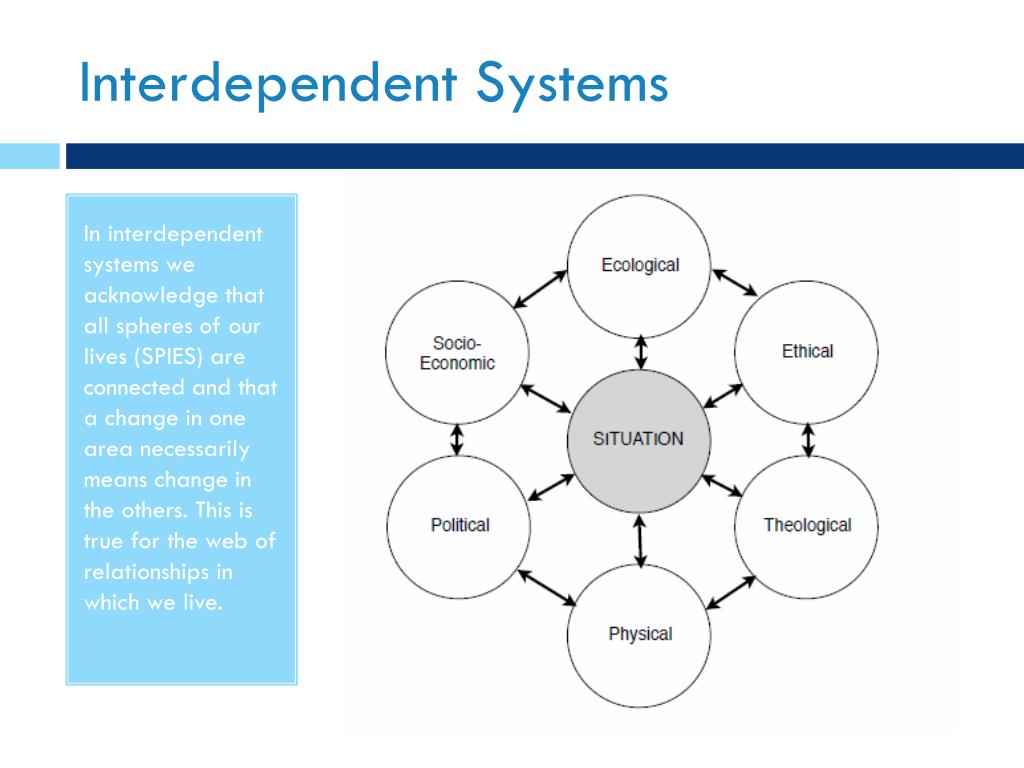 Interdependent Systems

In interdependent systems we acknowledge that all spheres of our lives (SPIES) are connected and that a change in one area necessarily means change in the others. This is true for the web of relationships in which we live.

Ecological
Socio-Economic
Ethical
SITUATION
Political
Theological
Physical